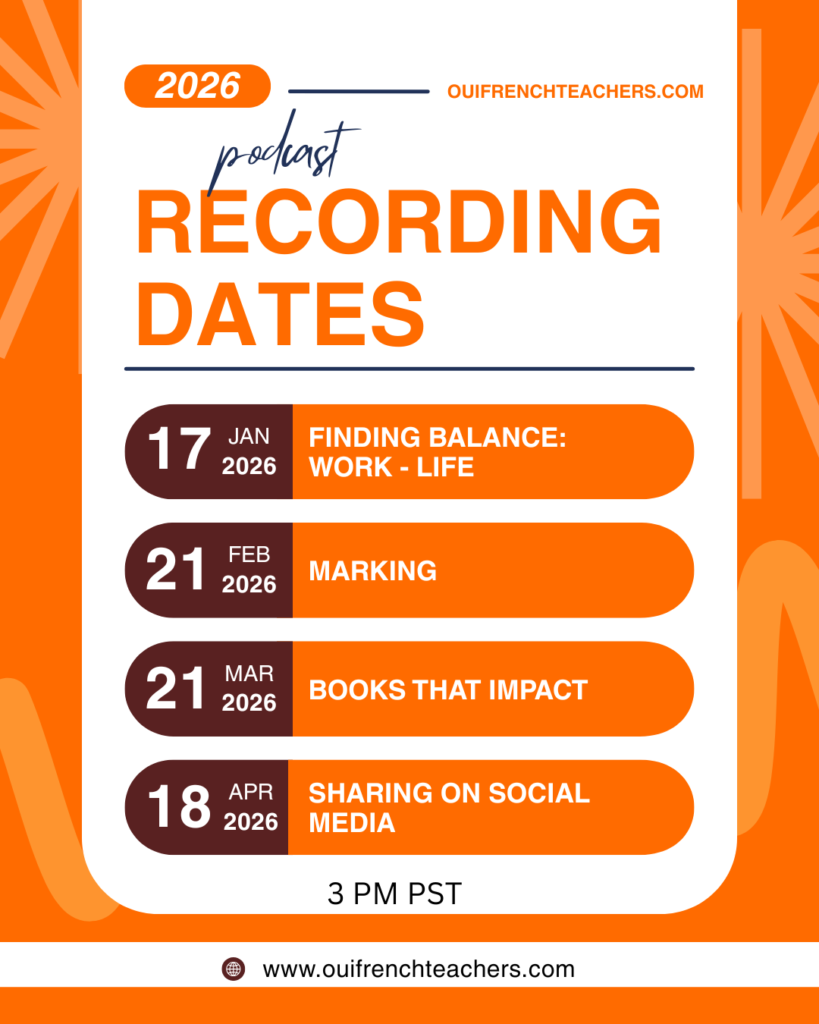 2026

OUIFRENCHTEACHERS.COM

podcast
RECORDING DATES

17 JAN 2026 FINDING BALANCE: WORK - LIFE

21 FEB 2026 MARKING

21 MAR 2026 BOOKS THAT IMPACT

18 APR 2026 SHARING ON SOCIAL MEDIA

3 PM PST

www.ouifrenchteachers.com